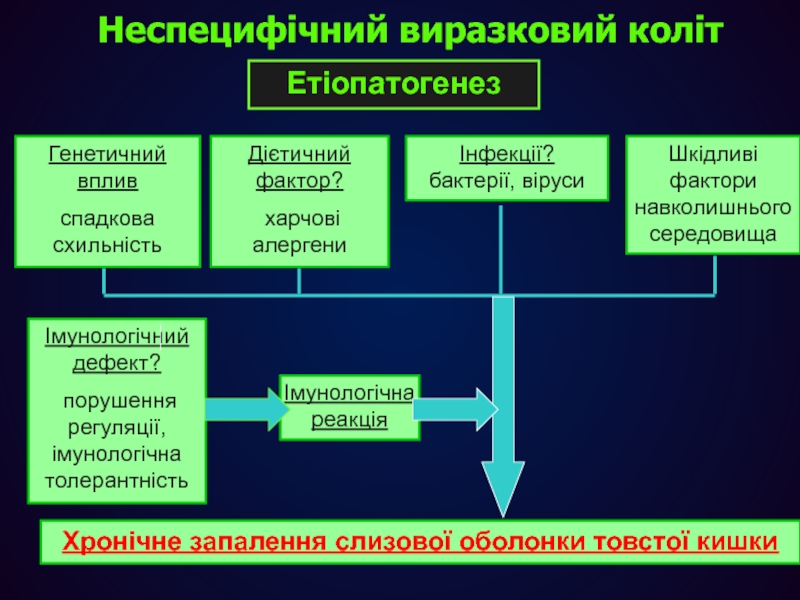 Неспецифічний виразковий коліт

Етіопатогенез

Генетичний вплив

спадкова схильність

Дієтичний фактор?

харчові алергени

Інфекції?
бактерії, віруси

Шкідливі фактори навколишнього середовища

Імунологічний дефект?

порушення регуляції, імунологічна толерантність

Імунологічна реакція

Хронічне запалення слизової оболонки товстої кишки